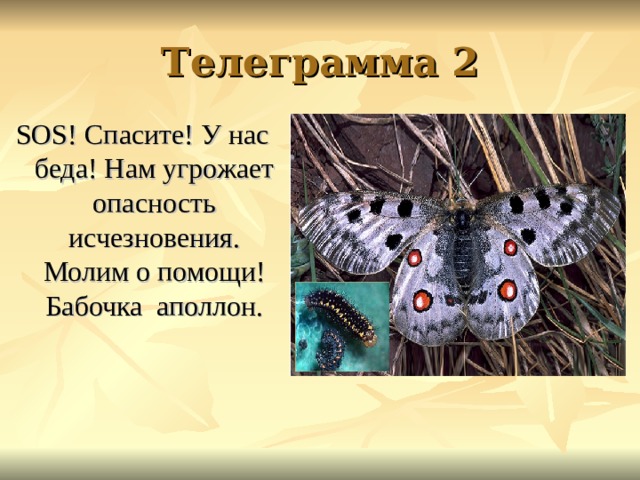 Телеграмма 2

SOS! Спасите! У нас беда! Нам угрожает опасность исчезновения. Молим о помощи! Бабочка аполлон.